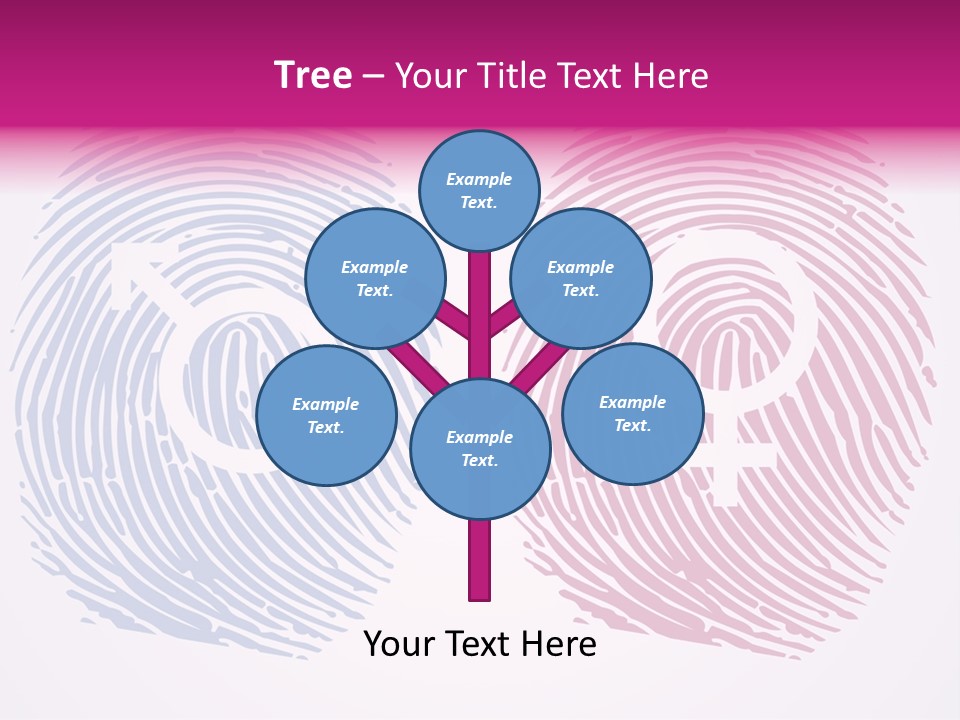 Tree – Your Title Text Here

Example Text.

Example Text.

Example Text.

Example Text.

Example Text.

Example Text.

Your Text Here